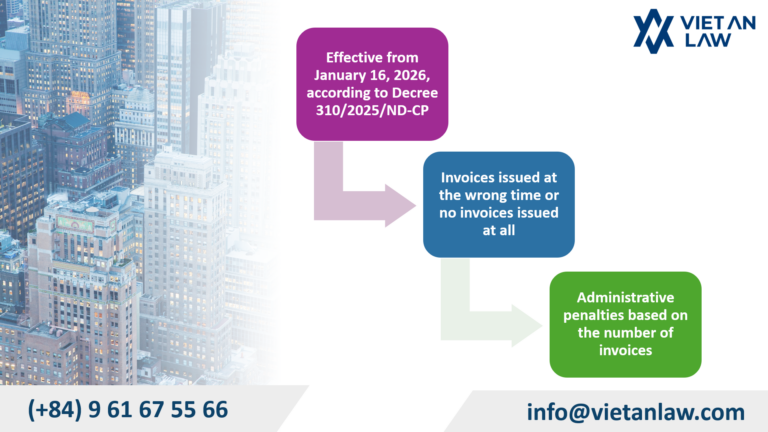 VIET AN LAW

Effective from January 16, 2026, according to Decree 310/2025/ND-CP

Invoices issued at the wrong time or no invoices issued at all

Administrative penalties based on the number of invoices

(+84) 9 61 67 55 66

info@vietanlaw.com